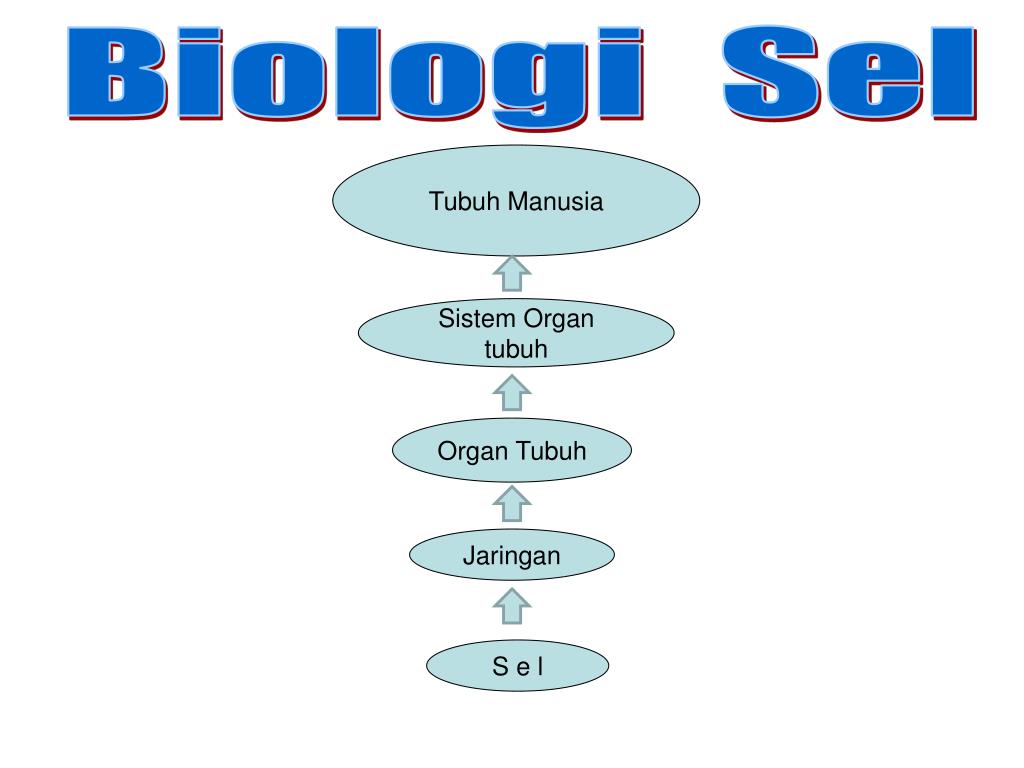 Biologi Sel

Tubuh Manusia

Sistem Organ tubuh

Organ Tubuh

Jaringan

S e l